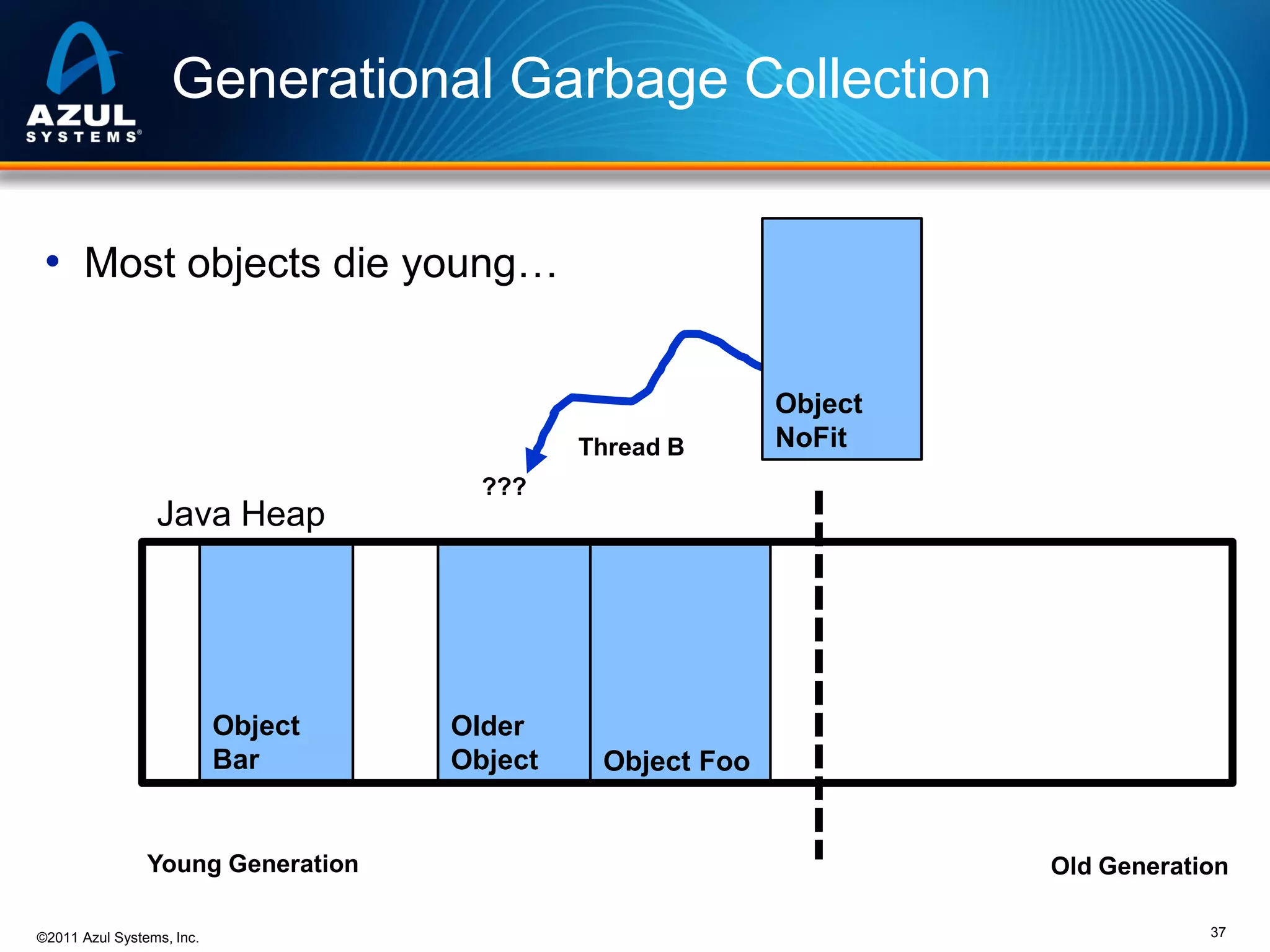 AZUL SYSTEMS®

Generational Garbage Collection

• Most objects die young…

Object NoFit

Thread B

???

Java Heap

Object Bar

Older Object

Object Foo

Young Generation

Old Generation

©2011 Azul Systems, Inc.

37